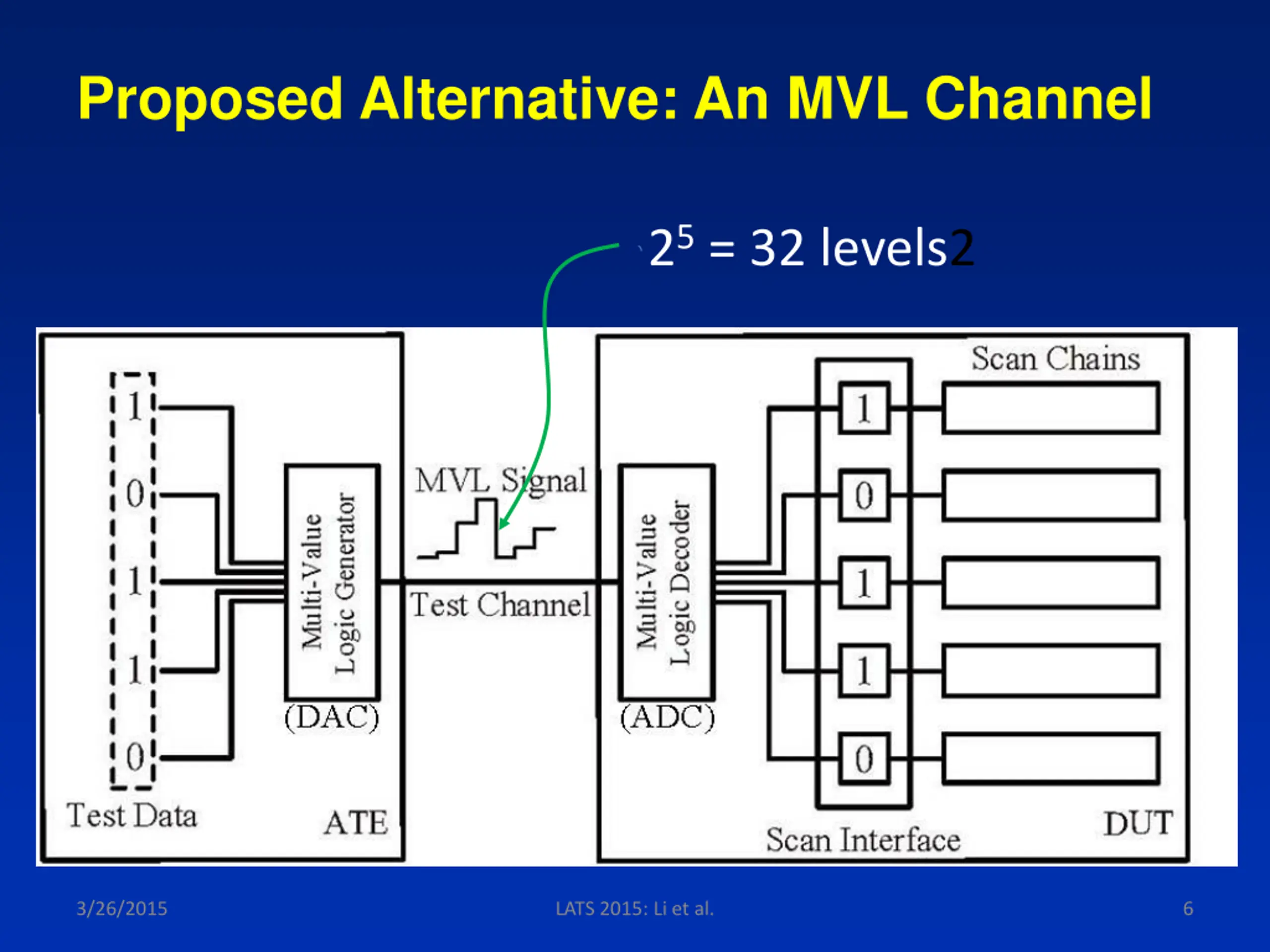 Proposed Alternative: An MVL Channel

$2^5$ = 32 levels2

1
0
1
1
0
Test Data

Multi-Value Logic Generator
(DAC)

ATE

MVL Signal

Test Channel

Multi-Value Logic Decoder
(ADC)

Scan Chains

1
0
1
1
0

Scan Interface

DUT

3/26/2015

LATS 2015: Li et al.

6